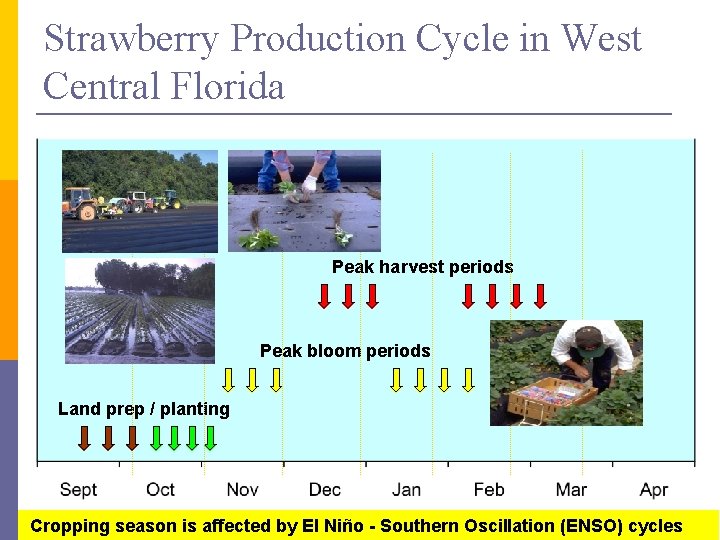 Strawberry Production Cycle in West Central Florida

Peak harvest periods

Peak bloom periods

Land prep / planting

Sept Oct Nov Dec Jan Feb Mar Apr

Cropping season is affected by El Niño - Southern Oscillation (ENSO) cycles